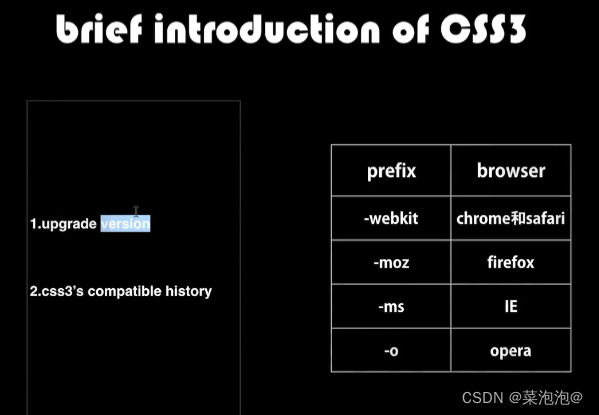 brief introduction of CSS3

1.upgrade version

2.css3's compatible history

| prefix | browser |
|---|---|
| -webkit | chrome和safari |
| -moz | firefox |
| -ms | IE |
| -o | opera |

CSDN @菜泡泡@